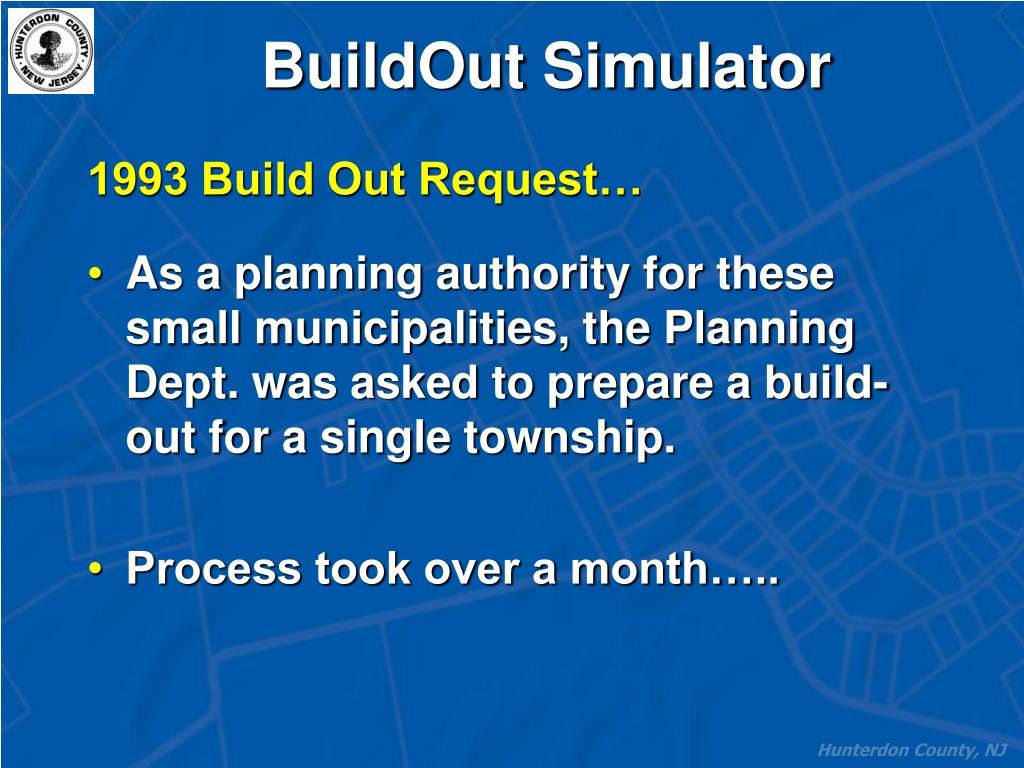 HUNTERDON COUNTY
NEW JERSEY

BuildOut Simulator

1993 Build Out Request…

• As a planning authority for these small municipalities, the Planning Dept. was asked to prepare a build-out for a single township.

• Process took over a month…..

Hunterdon County, NJ